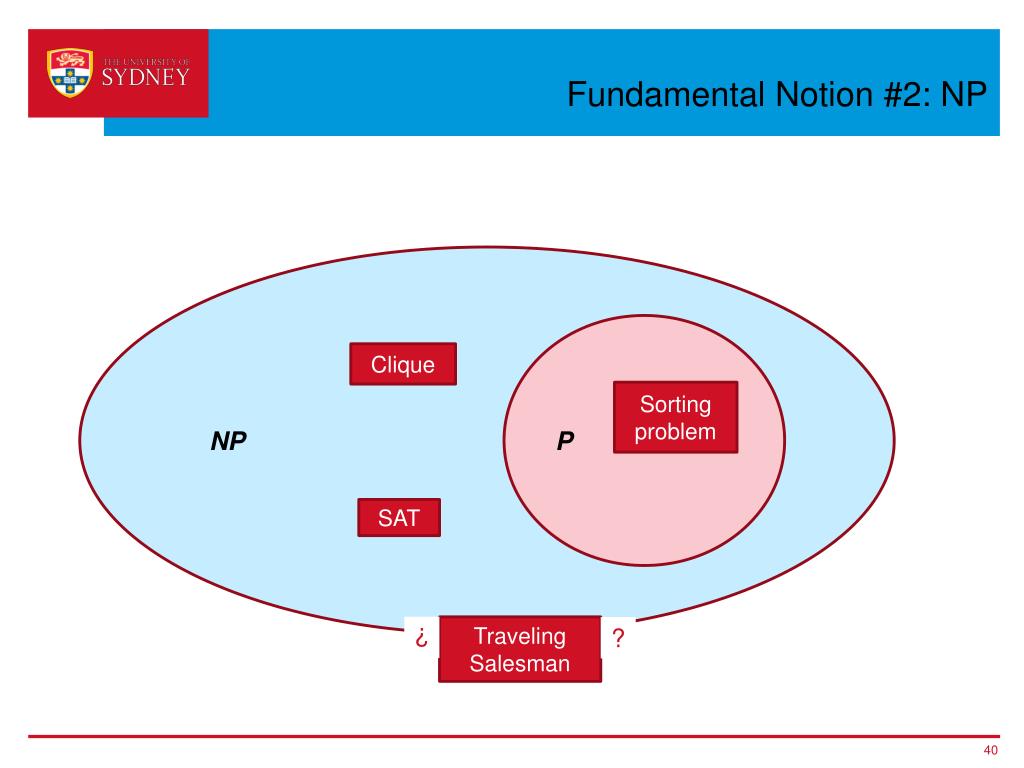 THE UNIVERSITY OF
SYDNEY

Fundamental Notion #2: NP

Clique

Sorting problem

NP

P

SAT

¿ Traveling Salesman ?

40